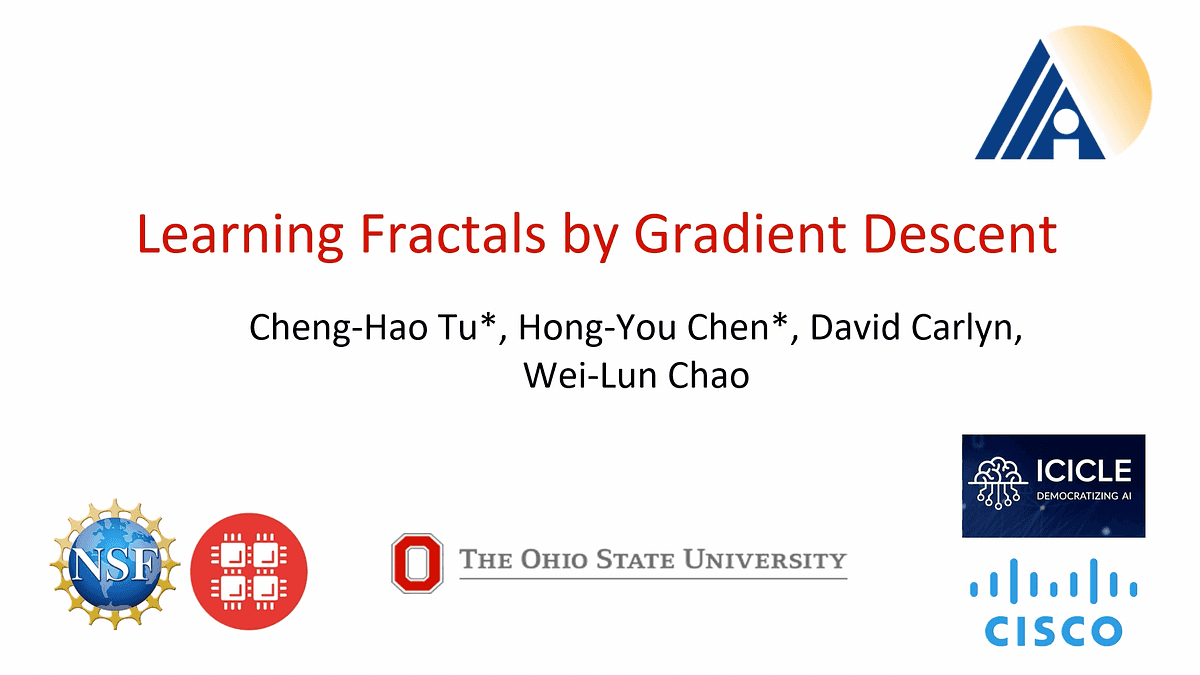 Learning Fractals by Gradient Descent

Cheng-Hao Tu*, Hong-You Chen*, David Carlyn, Wei-Lun Chao

ICICLE
DEMOCRATIZING AI

NSF

THE OHIO STATE UNIVERSITY

CISCO